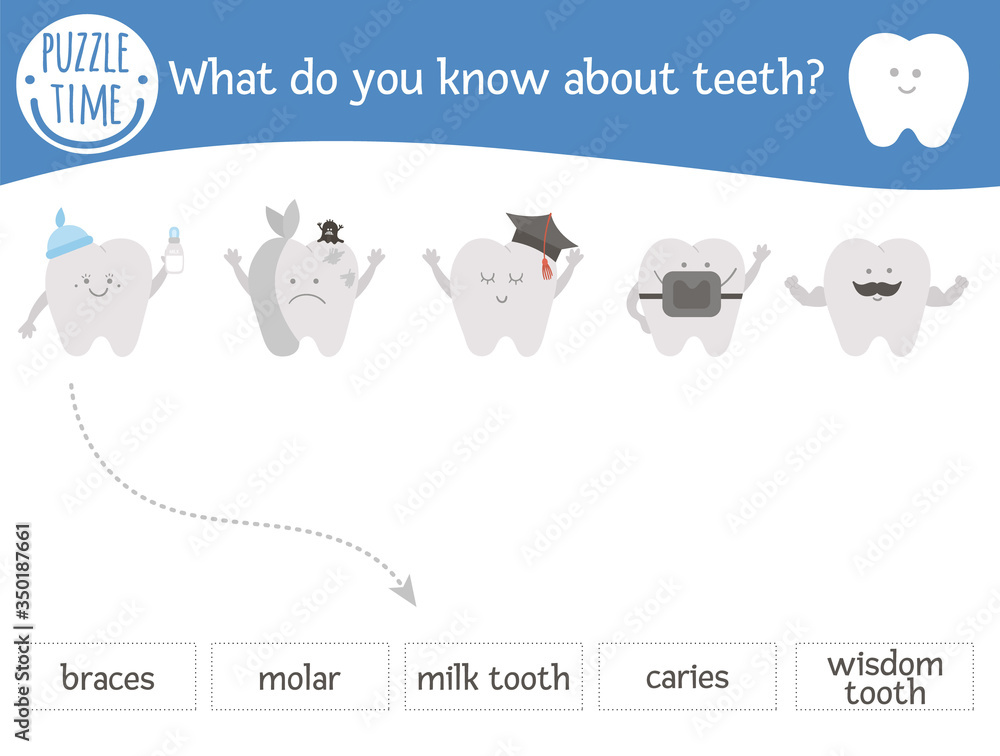 PUZZLE TIME

What do you know about teeth?

braces

molar

milk tooth

caries

wisdom tooth

Adobe Stock | #350187661